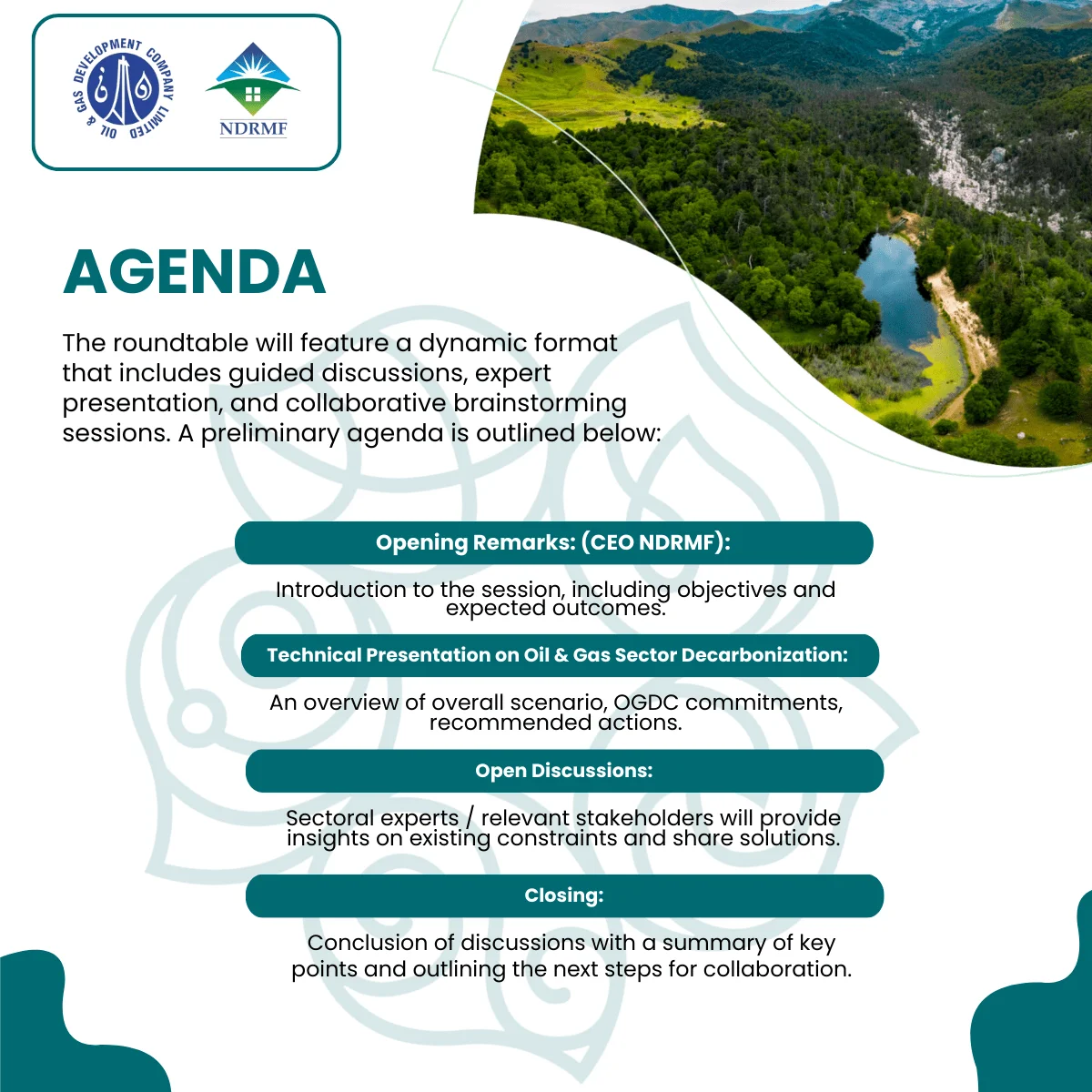 OIL & GAS DEVELOPMENT COMPANY LIMITED

NDRMF

AGENDA

The roundtable will feature a dynamic format that includes guided discussions, expert presentation, and collaborative brainstorming sessions. A preliminary agenda is outlined below:

Opening Remarks: (CEO NDRMF):

Introduction to the session, including objectives and expected outcomes.

Technical Presentation on Oil & Gas Sector Decarbonization:

An overview of overall scenario, OGDC commitments, recommended actions.

Open Discussions:

Sectoral experts / relevant stakeholders will provide insights on existing constraints and share solutions.

Closing:

Conclusion of discussions with a summary of key points and outlining the next steps for collaboration.